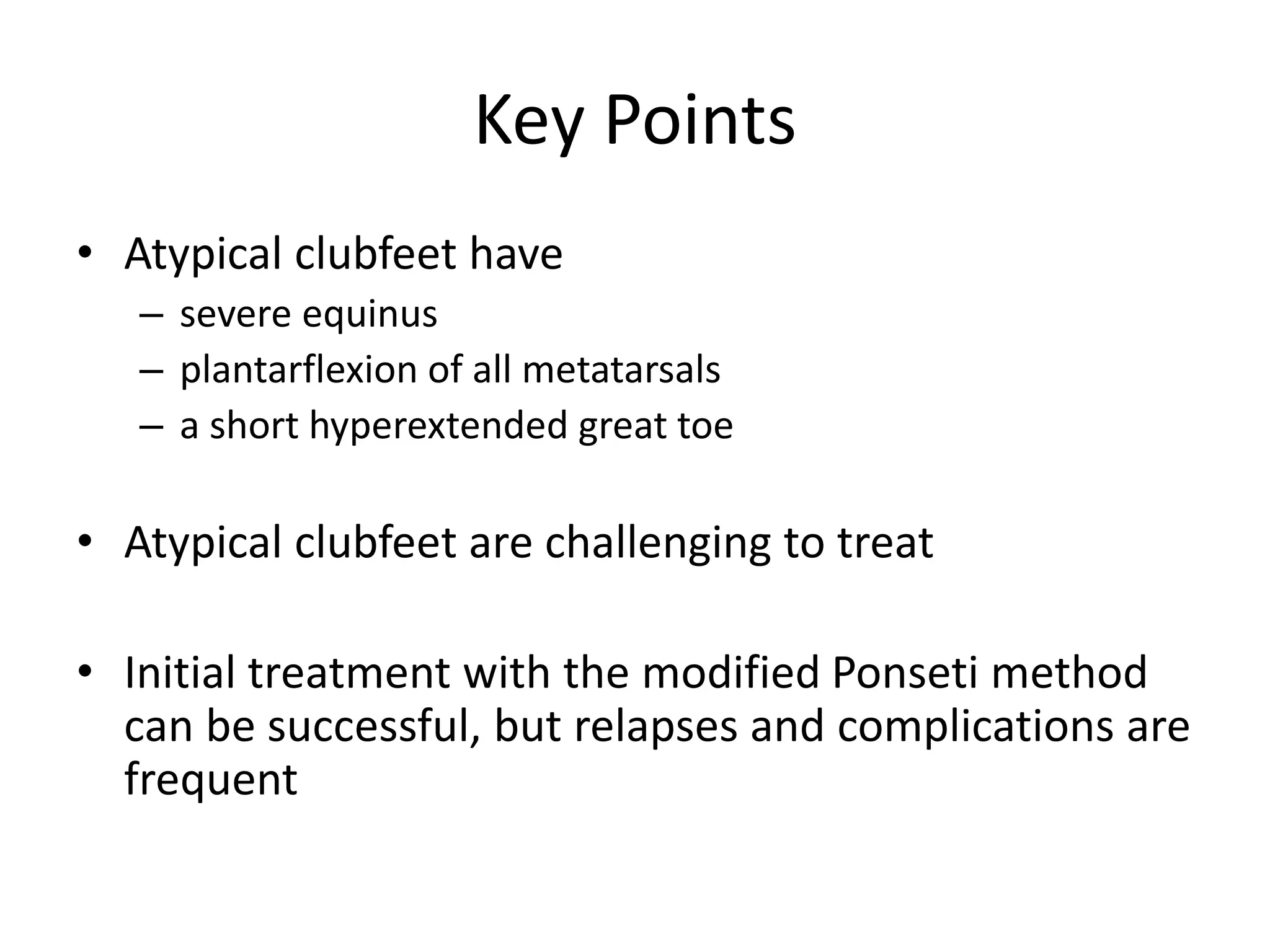 Key Points

• Atypical clubfeet have
– severe equinus
– plantarflexion of all metatarsals
– a short hyperextended great toe

• Atypical clubfeet are challenging to treat

• Initial treatment with the modified Ponseti method can be successful, but relapses and complications are frequent